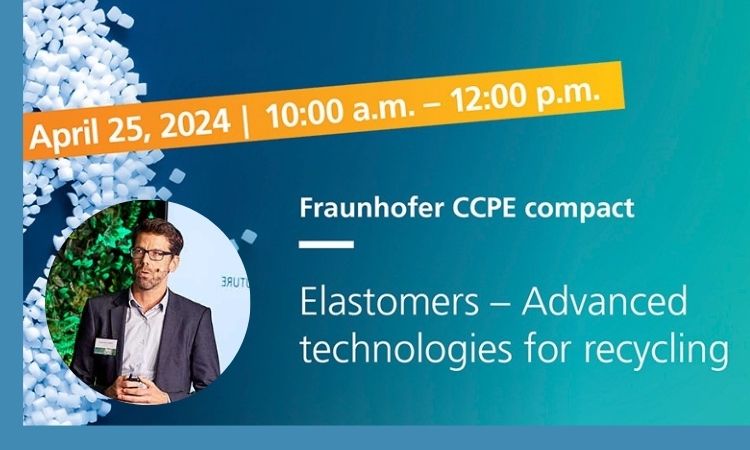 April 25, 2024 | 10:00 a.m. – 12:00 p.m.

Fraunhofer CCPE compact

Elastomers – Advanced technologies for recycling